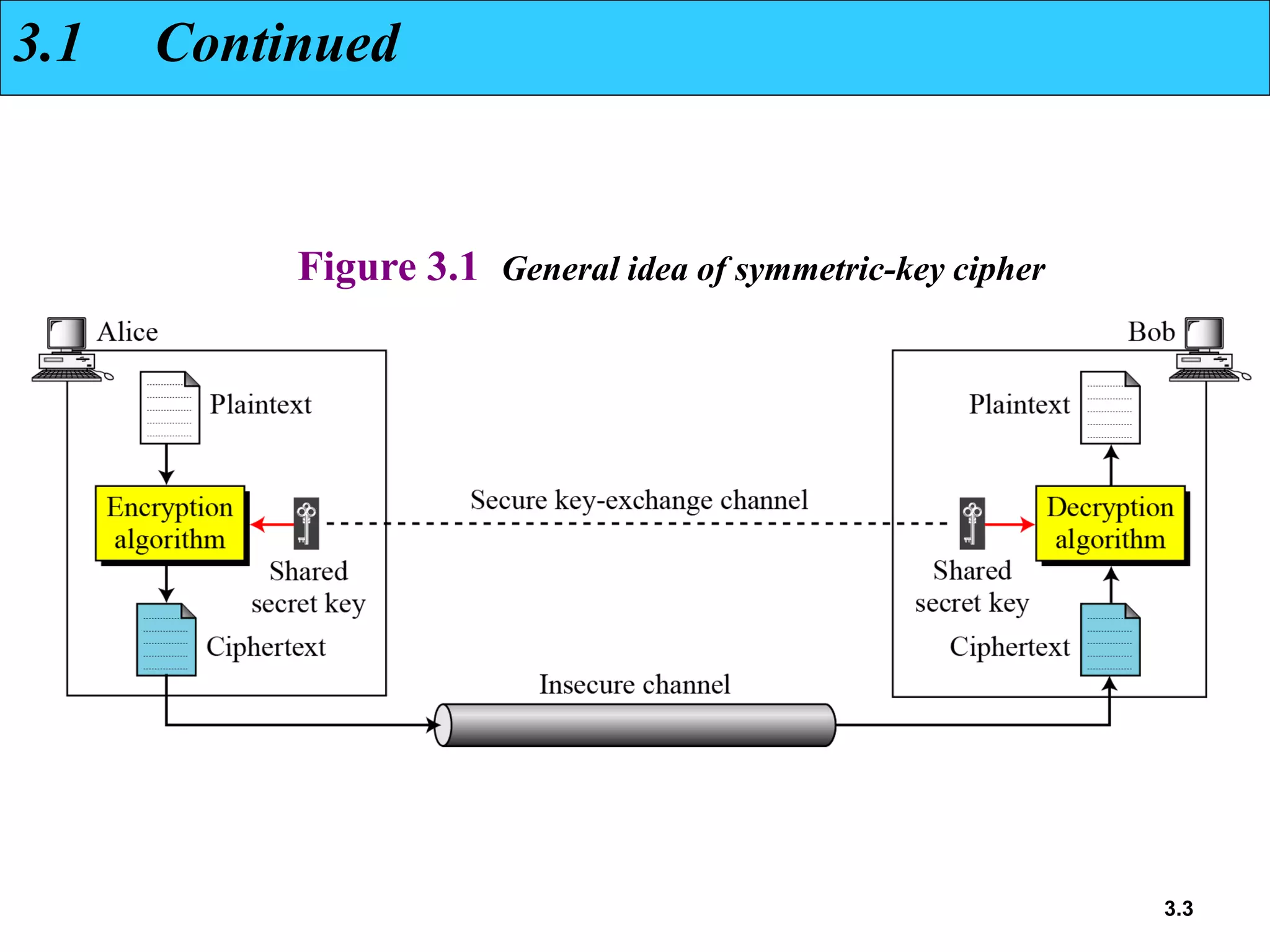 3.1 Continued

Figure 3.1 General idea of symmetric-key cipher

Alice

Plaintext

Encryption algorithm

Shared secret key

Ciphertext

Secure key-exchange channel

Insecure channel

Bob

Plaintext

Decryption algorithm

Shared secret key

Ciphertext

3.3